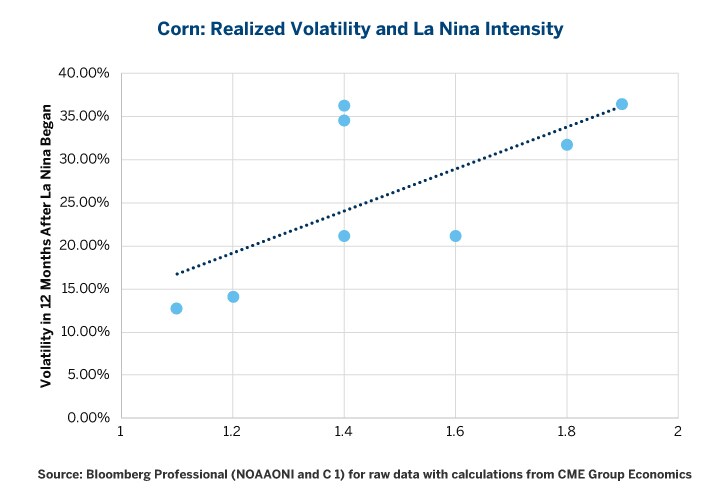 Corn: Realized Volatility and La Nina Intensity

Volatility in 12 Months After La Nina Began

40.00%
35.00%
30.00%
25.00%
20.00%
15.00%
10.00%
5.00%
0.00%

1
1.2
1.4
1.6
1.8
2

Source: Bloomberg Professional (NOAAONI and C 1) for raw data with calculations from CME Group Economics